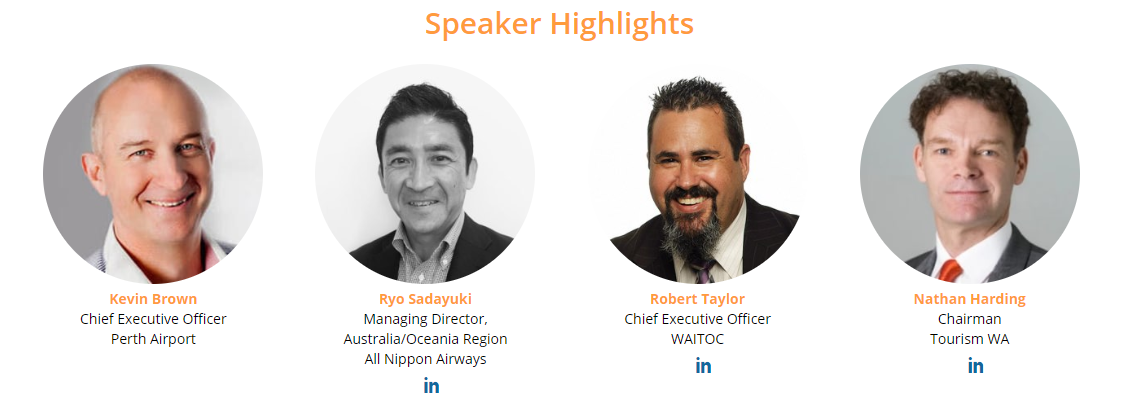 Speaker Highlights

Kevin Brown
Chief Executive Officer
Perth Airport

Ryo Sadayuki
Managing Director,
Australia/Oceania Region
All Nippon Airways
in

Robert Taylor
Chief Executive Officer
WAITOC
in

Nathan Harding
Chairman
Tourism WA
in